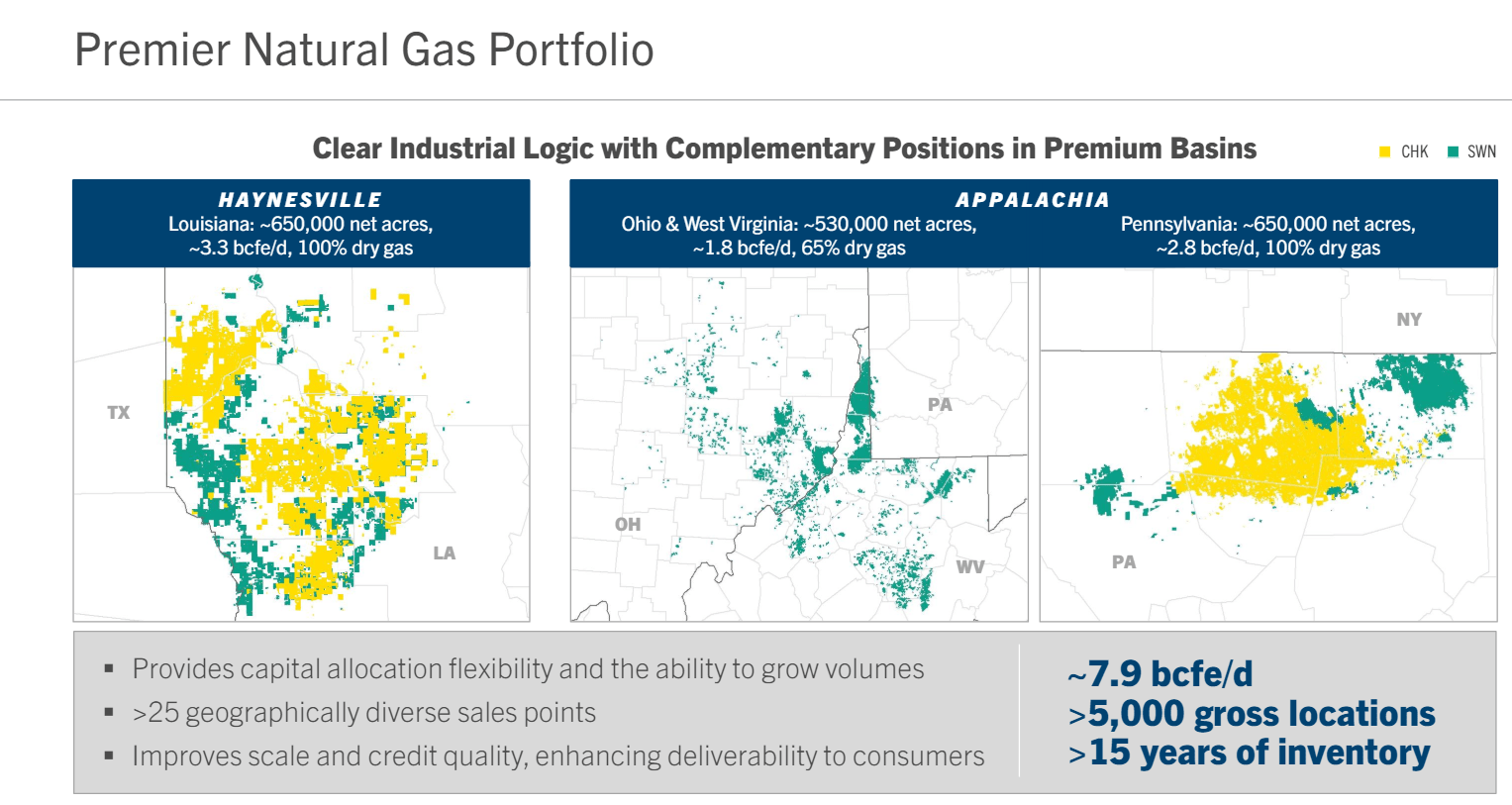 Premier Natural Gas Portfolio

Clear Industrial Logic with Complementary Positions in Premium Basins

CHK SWN

HAYNESVILLE
Louisiana: ~650,000 net acres, ~3.3 bcfe/d, 100% dry gas

TX

LA

APPALACHIA
Ohio & West Virginia: ~530,000 net acres, ~1.8 bcfe/d, 65% dry gas

Pennsylvania: ~650,000 net acres, ~2.8 bcfe/d, 100% dry gas

PA

OH

WV

NY

PA

▪ Provides capital allocation flexibility and the ability to grow volumes
▪ >25 geographically diverse sales points
▪ Improves scale and credit quality, enhancing deliverability to consumers

~7.9 bcfe/d
>5,000 gross locations
>15 years of inventory